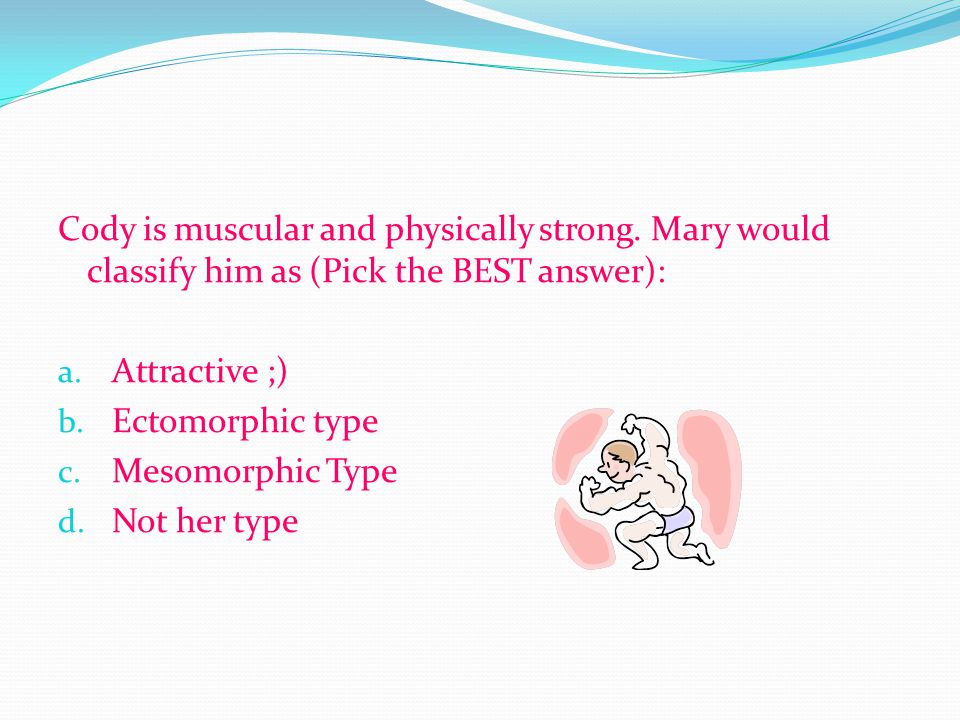 Cody is muscular and physically strong. Mary would classify him as (Pick the BEST answer):

a. Attractive ;)
b. Ectomorphic type
c. Mesomorphic Type
d. Not her type